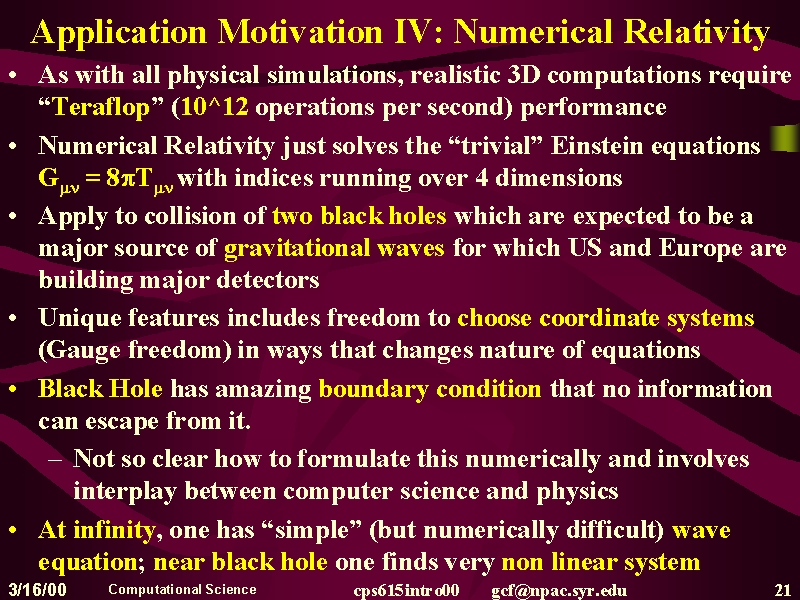 Application Motivation IV: Numerical Relativity

• As with all physical simulations, realistic 3D computations require "Teraflop" (10^12 operations per second) performance

• Numerical Relativity just solves the "trivial" Einstein equations $G_{\mu\nu} = 8\pi T_{\mu\nu}$ with indices running over 4 dimensions

• Apply to collision of two black holes which are expected to be a major source of gravitational waves for which US and Europe are building major detectors

• Unique features includes freedom to choose coordinate systems (Gauge freedom) in ways that changes nature of equations

• Black Hole has amazing boundary condition that no information can escape from it.

– Not so clear how to formulate this numerically and involves interplay between computer science and physics

• At infinity, one has "simple" (but numerically difficult) wave equation; near black hole one finds very non linear system

3/16/00 Computational Science cps615intro00 gcf@npac.syr.edu 21